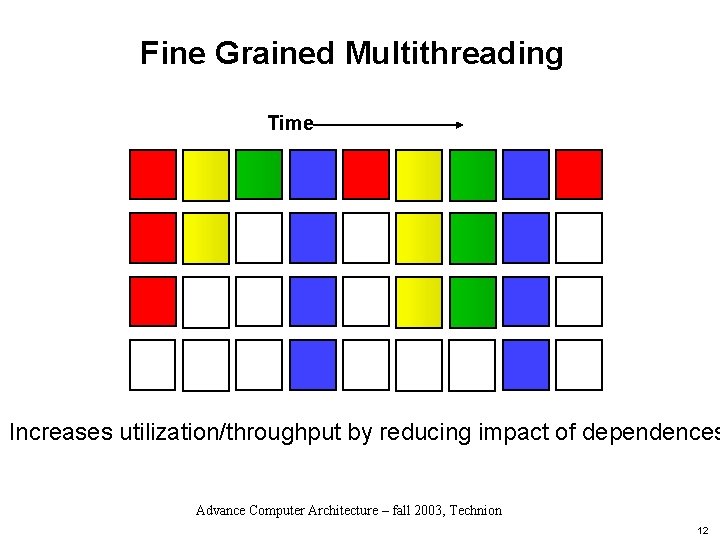 Fine Grained Multithreading

Time

Increases utilization/throughput by reducing impact of dependences

Advance Computer Architecture – fall 2003, Technion

12